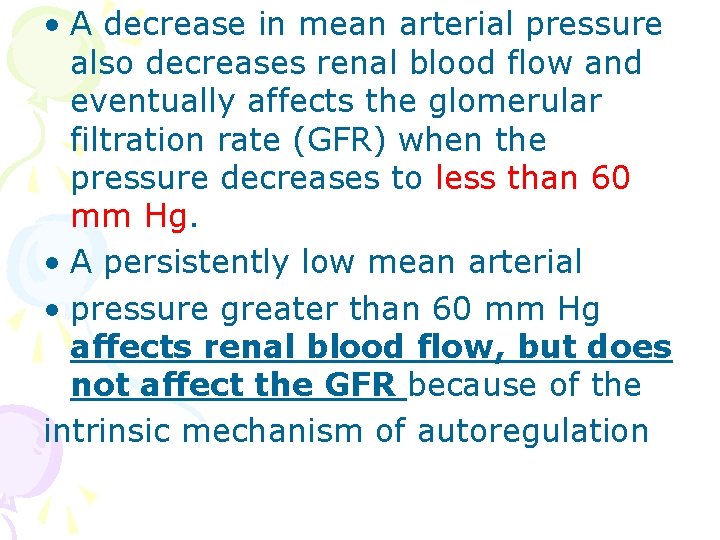 • A decrease in mean arterial pressure also decreases renal blood flow and eventually affects the glomerular filtration rate (GFR) when the pressure decreases to less than 60 mm Hg.

• A persistently low mean arterial

• pressure greater than 60 mm Hg affects renal blood flow, but does not affect the GFR because of the

intrinsic mechanism of autoregulation